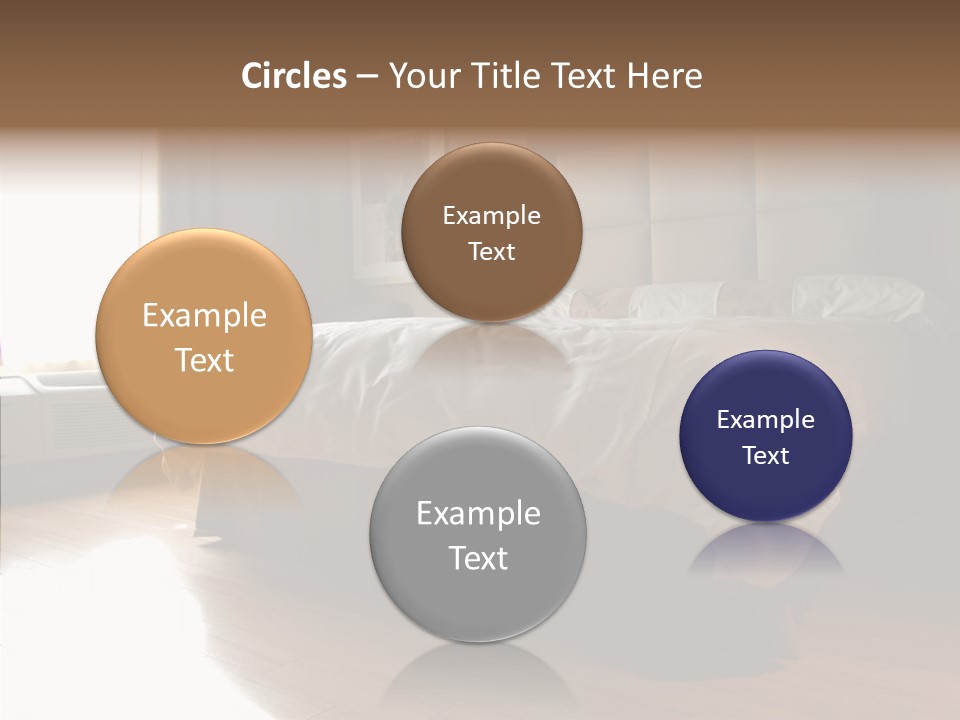 Circles – Your Title Text Here

Example Text

Example Text

Example Text

Example Text